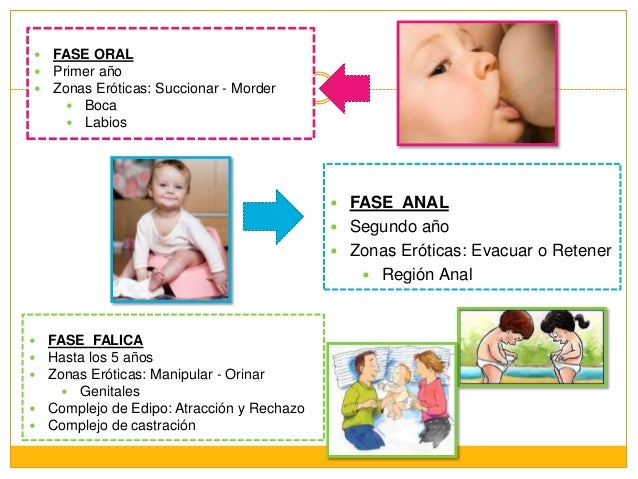 - FASE ORAL
- Primer año
- Zonas Eróticas: Succionar - Morder
  - Boca
  - Labios

- FASE ANAL
- Segundo año
- Zonas Eróticas: Evacuar o Retener
  - Región Anal

- FASE FALICA
- Hasta los 5 años
- Zonas Eróticas: Manipular - Orinar
  - Genitales
- Complejo de Edipo: Atracción y Rechazo
- Complejo de castración